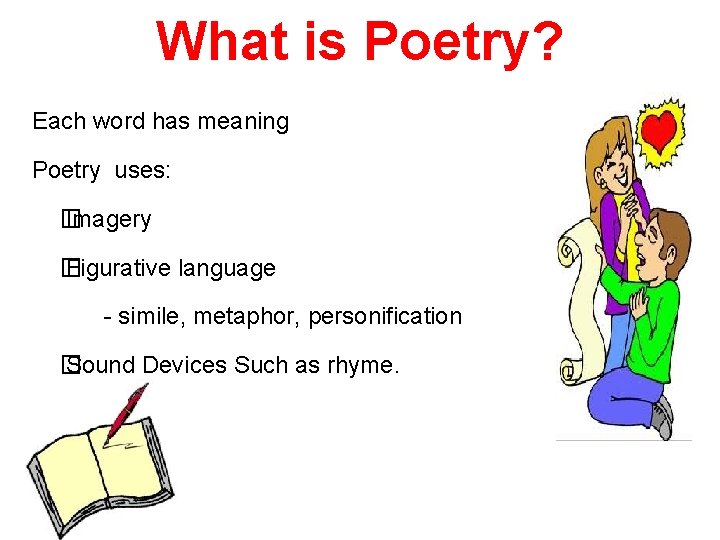 What is Poetry?

Each word has meaning

Poetry uses:

Imagery

Figurative language

- simile, metaphor, personification

Sound Devices Such as rhyme.